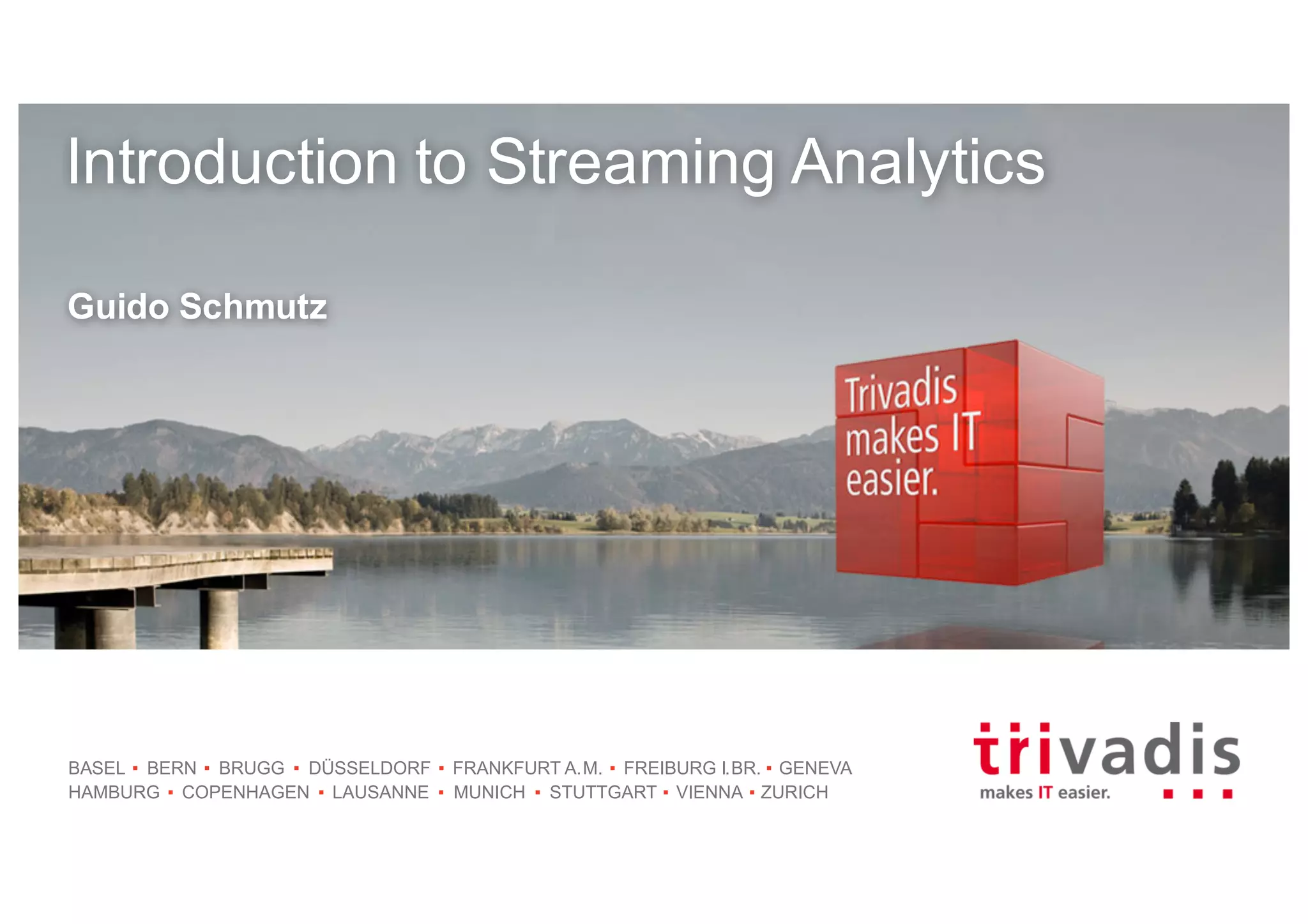 Introduction to Streaming Analytics

Guido Schmutz

Trivadis makes IT easier.

BASEL ▪ BERN ▪ BRUGG ▪ DÜSSELDORF ▪ FRANKFURT A.M. ▪ FREIBURG I.BR. ▪ GENEVA
HAMBURG ▪ COPENHAGEN ▪ LAUSANNE ▪ MUNICH ▪ STUTTGART ▪ VIENNA ▪ ZURICH

trivadis
makes IT easier.